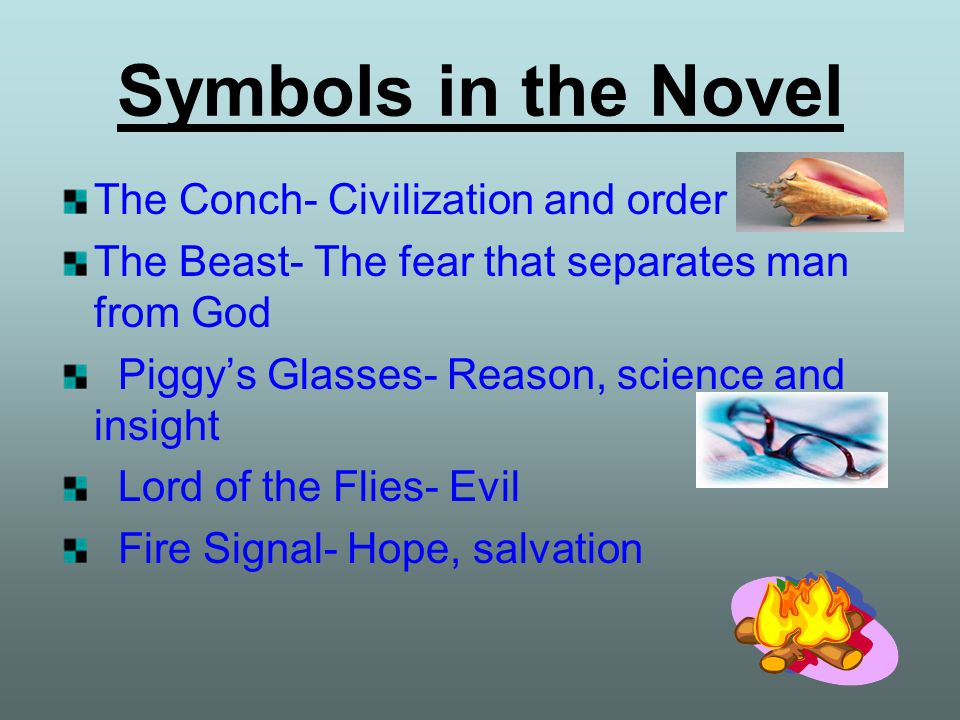 Symbols in the Novel

The Conch- Civilization and order

The Beast- The fear that separates man from God

Piggy’s Glasses- Reason, science and insight

Lord of the Flies- Evil

Fire Signal- Hope, salvation